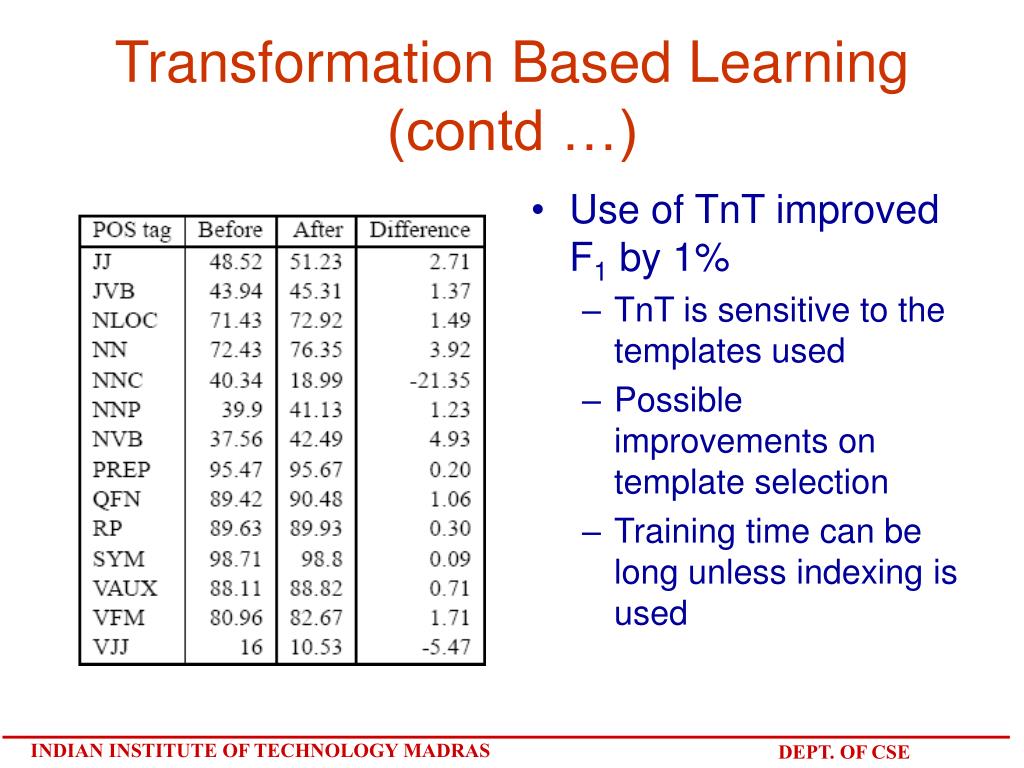 Transformation Based Learning (contd …)

| POS tag | Before | After | Difference |
|---|---|---|---|
| JJ | 48.52 | 51.23 | 2.71 |
| JVB | 43.94 | 45.31 | 1.37 |
| NLOC | 71.43 | 72.92 | 1.49 |
| NN | 72.43 | 76.35 | 3.92 |
| NNC | 40.34 | 18.99 | -21.35 |
| NNP | 39.9 | 41.13 | 1.23 |
| NVB | 37.56 | 42.49 | 4.93 |
| PREP | 95.47 | 95.67 | 0.20 |
| QFN | 89.42 | 90.48 | 1.06 |
| RP | 89.63 | 89.93 | 0.30 |
| SYM | 98.71 | 98.8 | 0.09 |
| VAUX | 88.11 | 88.82 | 0.71 |
| VFM | 80.96 | 82.67 | 1.71 |
| VJJ | 16 | 10.53 | -5.47 |

• Use of TnT improved $F_1$ by 1%
– TnT is sensitive to the templates used
– Possible improvements on template selection
– Training time can be long unless indexing is used

INDIAN INSTITUTE OF TECHNOLOGY MADRAS

DEPT. OF CSE